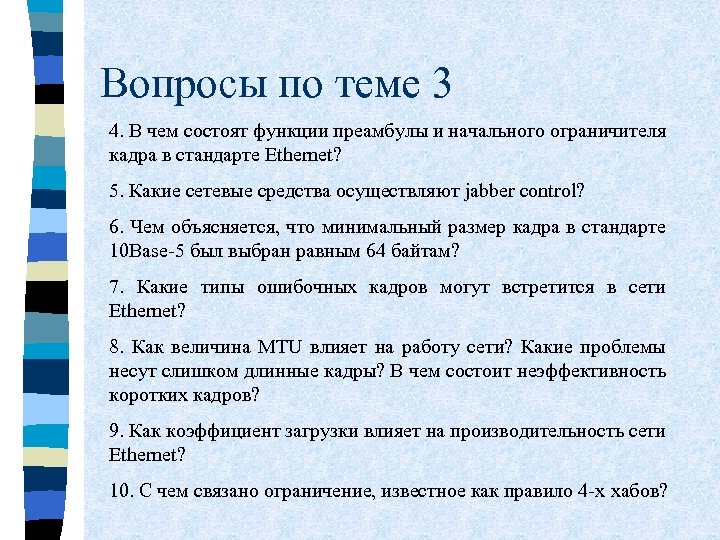 Вопросы по теме 3

4. В чем состоят функции преамбулы и начального ограничителя кадра в стандарте Ethernet?

5. Какие сетевые средства осуществляют jabber control?

6. Чем объясняется, что минимальный размер кадра в стандарте 10Base-5 был выбран равным 64 байтам?

7. Какие типы ошибочных кадров могут встретится в сети Ethernet?

8. Как величина MTU влияет на работу сети? Какие проблемы несут слишком длинные кадры? В чем состоит неэффективность коротких кадров?

9. Как коэффициент загрузки влияет на производительность сети Ethernet?

10. С чем связано ограничение, известное как правило 4-х хабов?